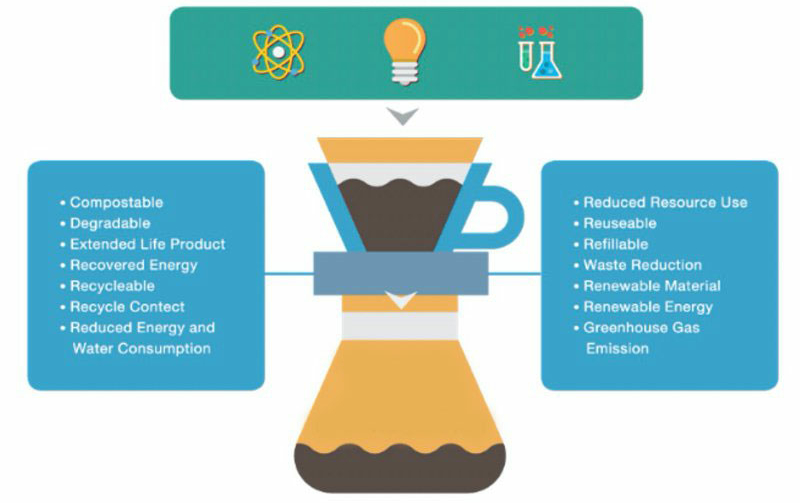 • Compostable
• Degradable
• Extended Life Product
• Recovered Energy
• Recycleable
• Recycle Contect
• Reduced Energy and Water Consumption

• Reduced Resource Use
• Reuseable
• Refillable
• Waste Reduction
• Renewable Material
• Renewable Energy
• Greenhouse Gas Emission